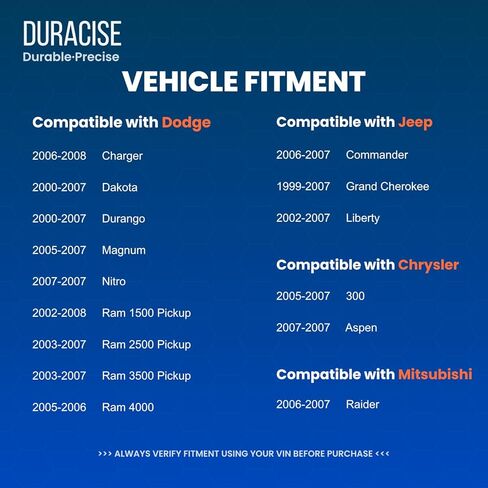 DURACISE
Durable·Precise

VEHICLE FITMENT

Compatible with Dodge

2006-2008 Charger
2000-2007 Dakota
2000-2007 Durango
2005-2007 Magnum
2007-2007 Nitro
2002-2008 Ram 1500 Pickup
2003-2007 Ram 2500 Pickup
2003-2007 Ram 3500 Pickup
2005-2006 Ram 4000

Compatible with Jeep

2006-2007 Commander
1999-2007 Grand Cherokee
2002-2007 Liberty

Compatible with Chrysler

2005-2007 300
2007-2007 Aspen

Compatible with Mitsubishi

2006-2007 Raider

>>> ALWAYS VERIFY FITMENT USING YOUR VIN BEFORE PURCHASE <<<